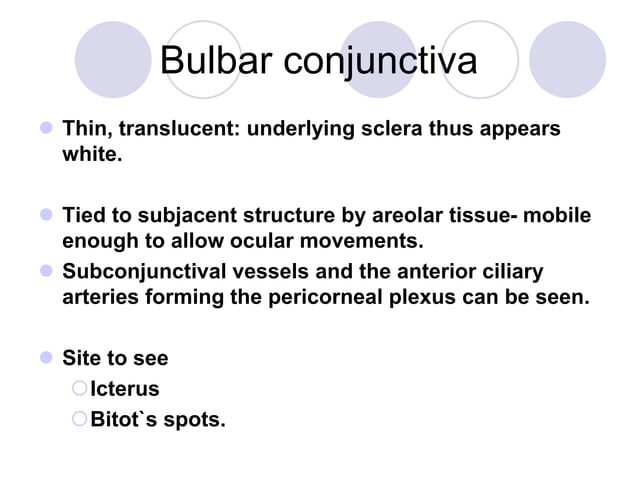 Bulbar conjunctiva

Thin, translucent: underlying sclera thus appears white.

Tied to subjacent structure by areolar tissue- mobile enough to allow ocular movements.

Subconjunctival vessels and the anterior ciliary arteries forming the pericorneal plexus can be seen.

Site to see

Icterus

Bitot`s spots.